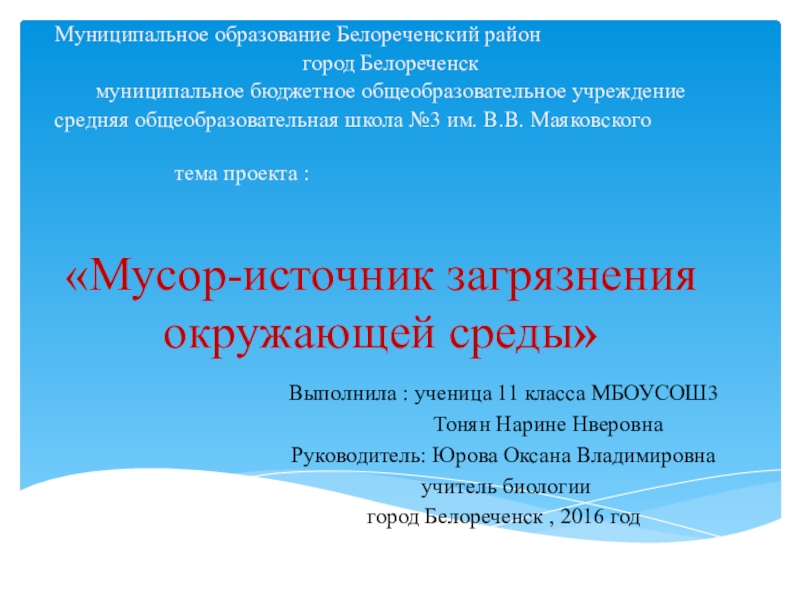 Муниципальное образование Белореченский район
город Белореченск
муниципальное бюджетное общеобразовательное учреждение
средняя общеобразовательная школа №3 им. В.В. Маяковского

тема проекта :

«Мусор-источник загрязнения окружающей среды»

Выполнила : ученица 11 класса МБОУСОШ3
Тонян Нарине Нверовна
Руководитель: Юрова Оксана Владимировна
учитель биологии
город Белореченск , 2016 год